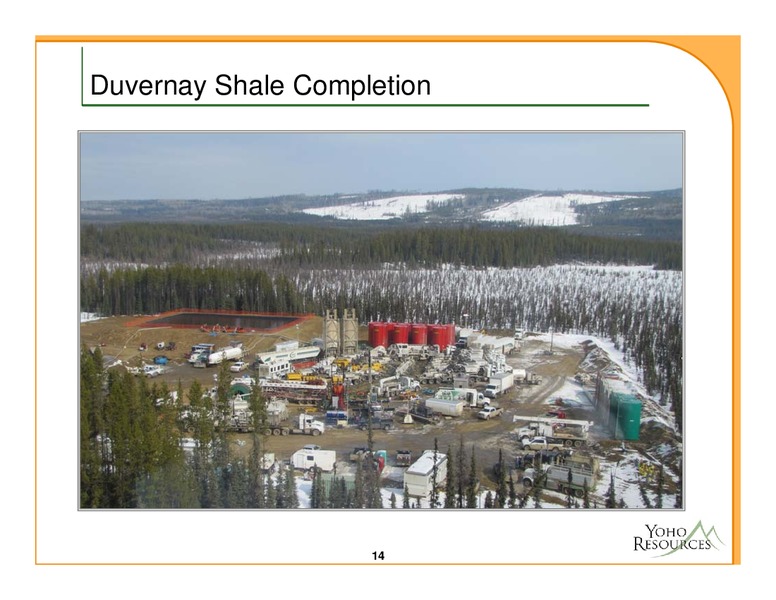 Duvernay Shale Completion

YOHO RESOURCES

14